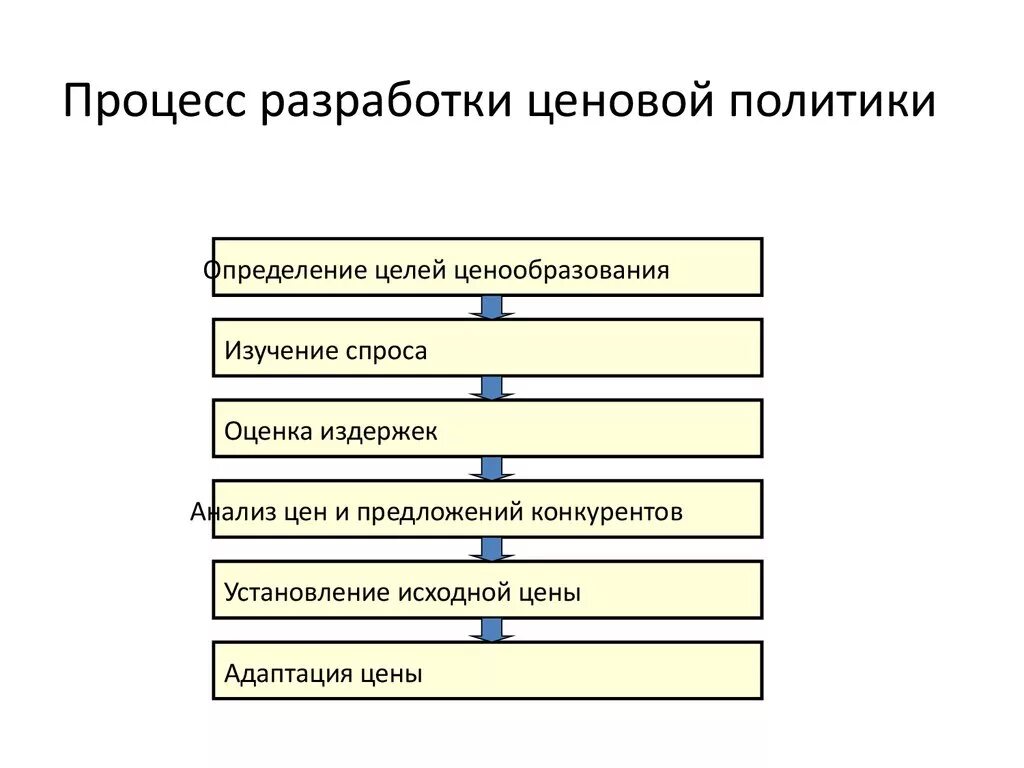 Процесс разработки ценовой политики

Определение целей ценообразования

Изучение спроса

Оценка издержек

Анализ цен и предложений конкурентов

Установление исходной цены

Адаптация цены